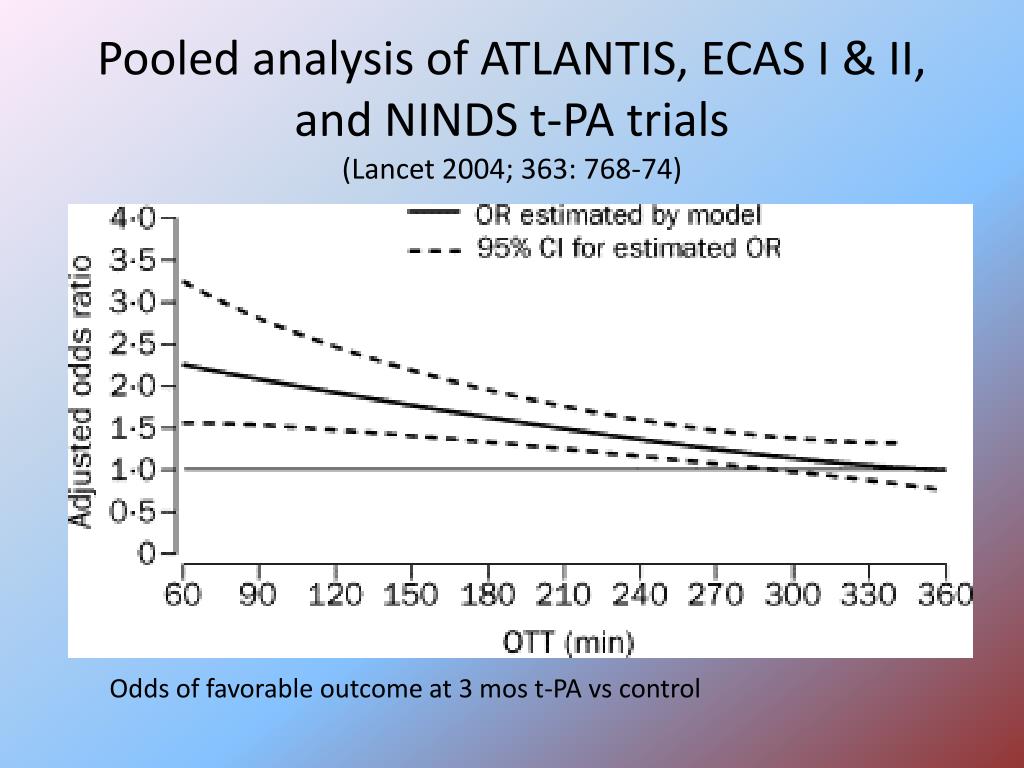 Pooled analysis of ATLANTIS, ECAS I & II, and NINDS t-PA trials
(Lancet 2004; 363: 768-74)

OR estimated by model
95% CI for estimated OR

Adjusted odds ratio

4·0
3·5
3·0
2·5
2·0
1·5
1·0
0·5
0

60 90 120 150 180 210 240 270 300 330 360

OTT (min)

Odds of favorable outcome at 3 mos t-PA vs control